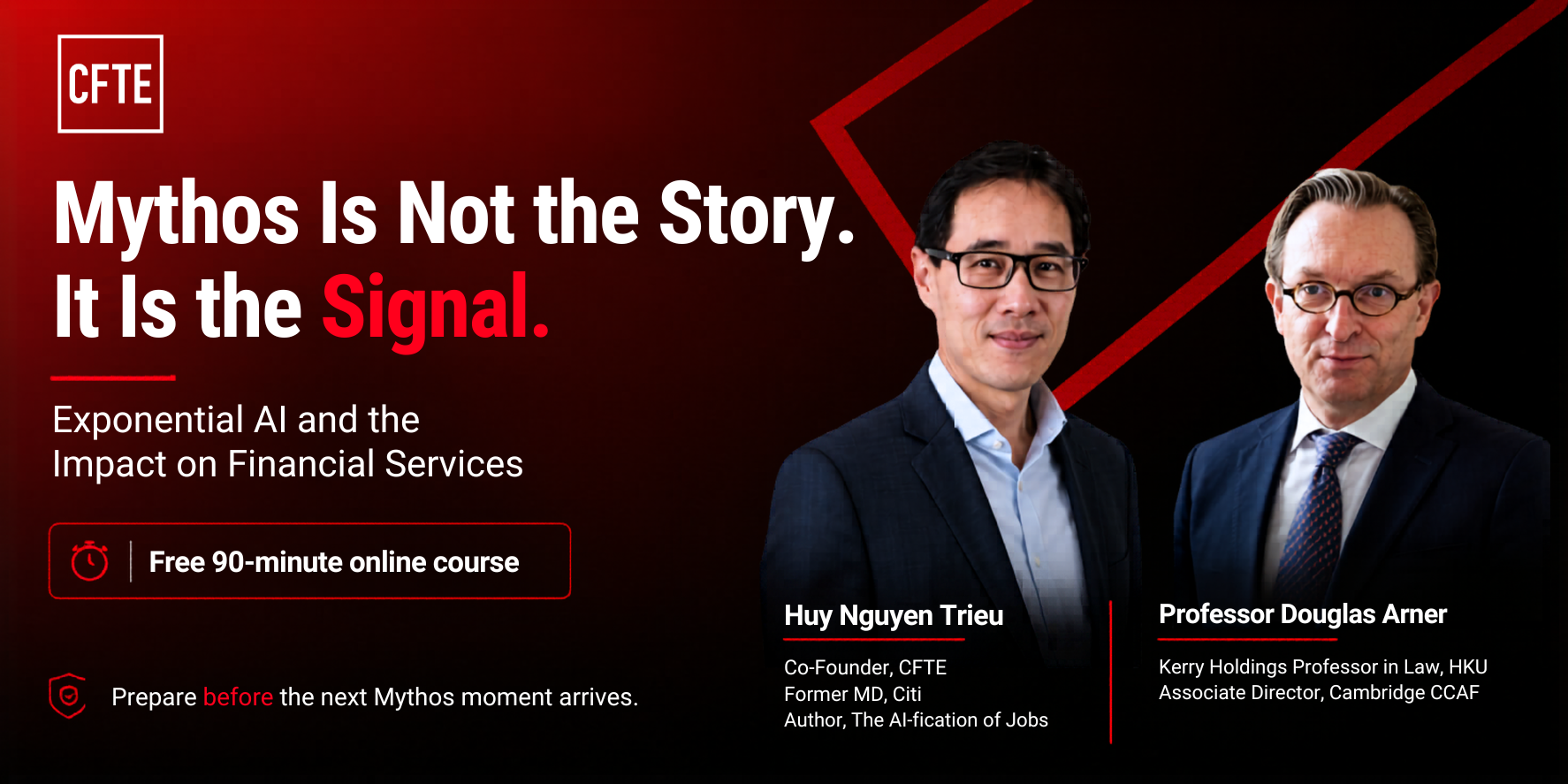 CFTE

Mythos Is Not the Story.
It Is the Signal.

Exponential AI and the Impact on Financial Services

Free 90-minute online course

Prepare before the next Mythos moment arrives.

Huy Nguyen Trieu

Co-Founder, CFTE
Former MD, Citi
Author, The AI-fication of Jobs

Professor Douglas Arner

Kerry Holdings Professor in Law, HKU
Associate Director, Cambridge CCAF